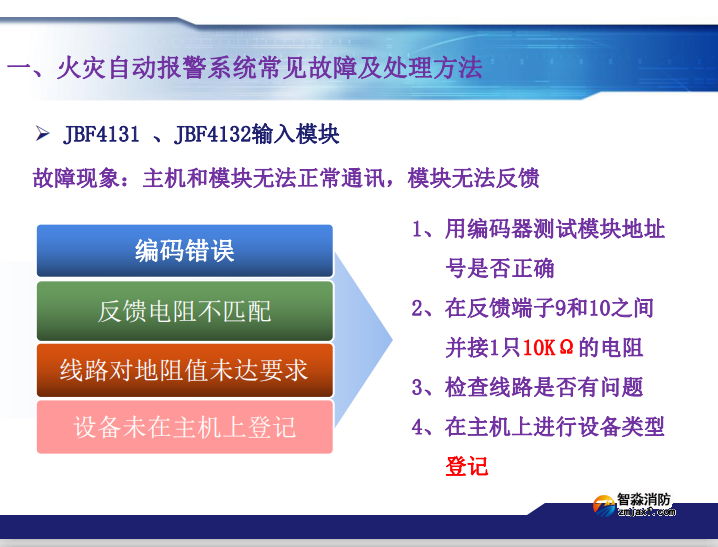 一、火灾自动报警系统常见故障及处理方法

➢ JBF4131 、JBF4132输入模块

故障现象：主机和模块无法正常通讯，模块无法反馈

编码错误

反馈电阻不匹配

线路对地阻值未达要求

设备未在主机上登记

1、用编码器测试模块地址号是否正确

2、在反馈端子9和10之间并接1只10KΩ的电阻

3、检查线路是否有问题

4、在主机上进行设备类型登记

智淼消防
zmjaxf.com